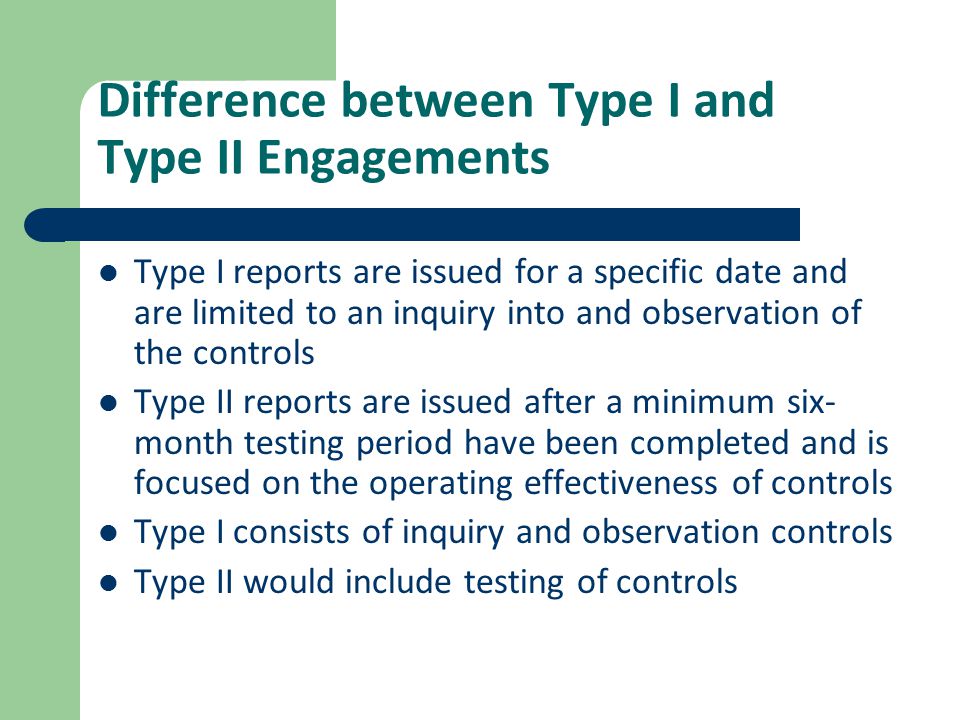 Difference between Type I and Type II Engagements

- Type I reports are issued for a specific date and are limited to an inquiry into and observation of the controls
- Type II reports are issued after a minimum six-month testing period have been completed and is focused on the operating effectiveness of controls
- Type I consists of inquiry and observation controls
- Type II would include testing of controls